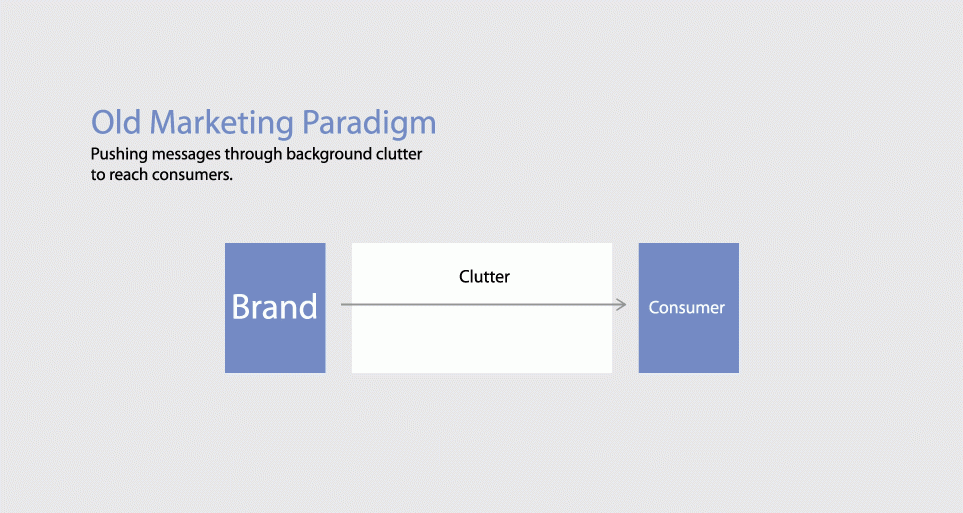 Old Marketing Paradigm

Pushing messages through background clutter to reach consumers.

Brand

Clutter

Consumer